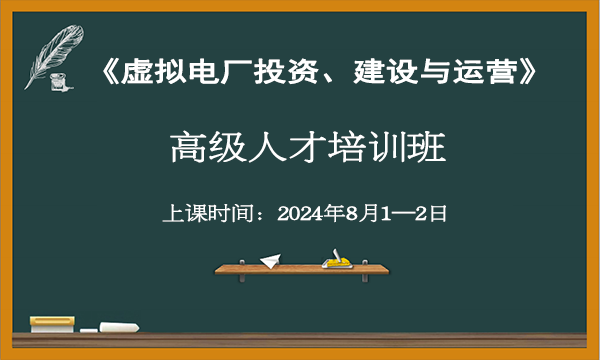 《虚拟电厂投资、建设与运营》

高级人才培训班

上课时间：2024年8月1—2日